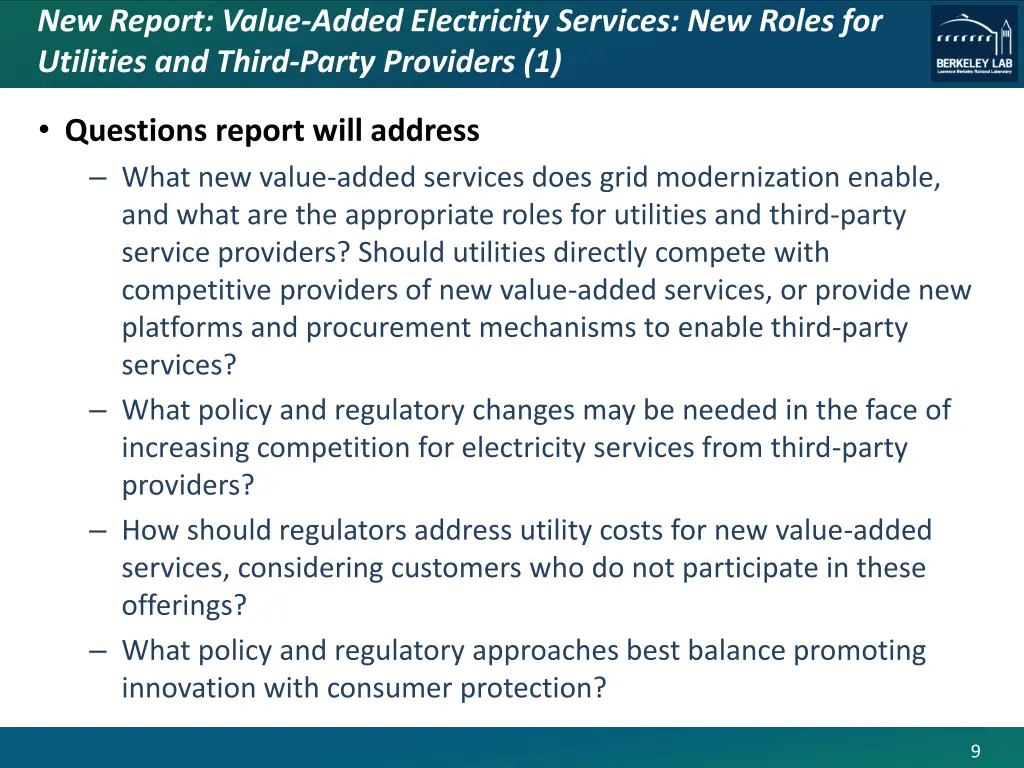 New Report: Value-Added Electricity Services: New Roles for Utilities and Third-Party Providers (1)

BERKELEY LAB
Lawrence Berkeley National Laboratory

• Questions report will address
– What new value-added services does grid modernization enable, and what are the appropriate roles for utilities and third-party service providers? Should utilities directly compete with competitive providers of new value-added services, or provide new platforms and procurement mechanisms to enable third-party services?
– What policy and regulatory changes may be needed in the face of increasing competition for electricity services from third-party providers?
– How should regulators address utility costs for new value-added services, considering customers who do not participate in these offerings?
– What policy and regulatory approaches best balance promoting innovation with consumer protection?

9